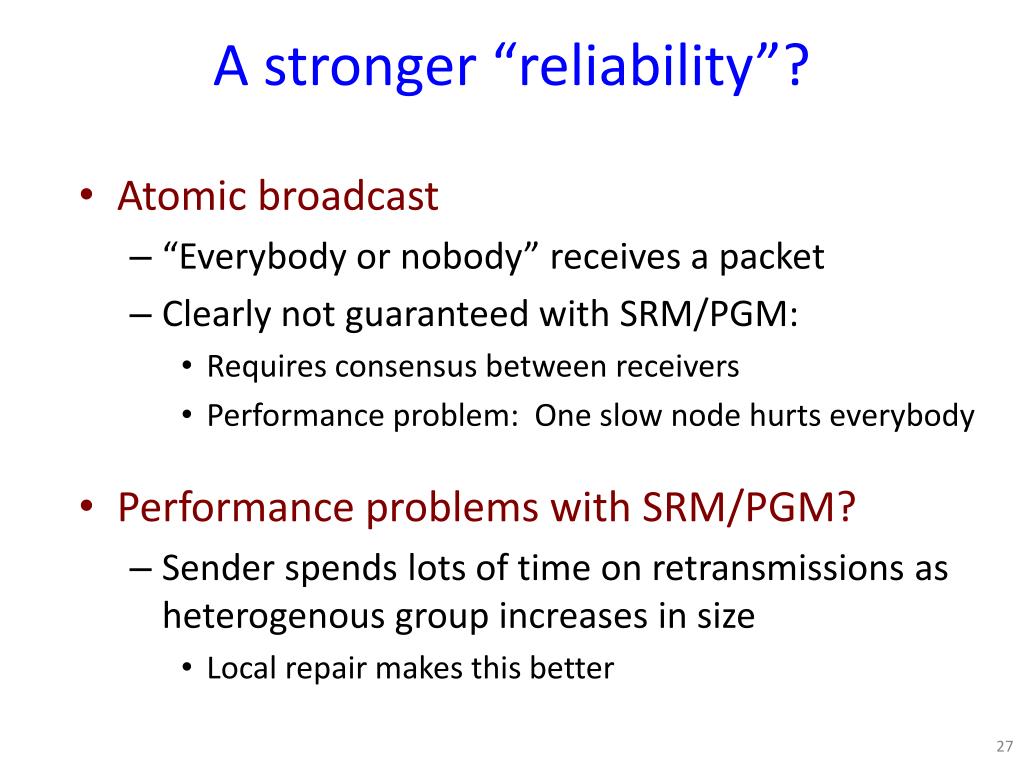 A stronger “reliability”?

• Atomic broadcast
– “Everybody or nobody” receives a packet
– Clearly not guaranteed with SRM/PGM:
• Requires consensus between receivers
• Performance problem: One slow node hurts everybody

• Performance problems with SRM/PGM?
– Sender spends lots of time on retransmissions as heterogenous group increases in size
• Local repair makes this better

27